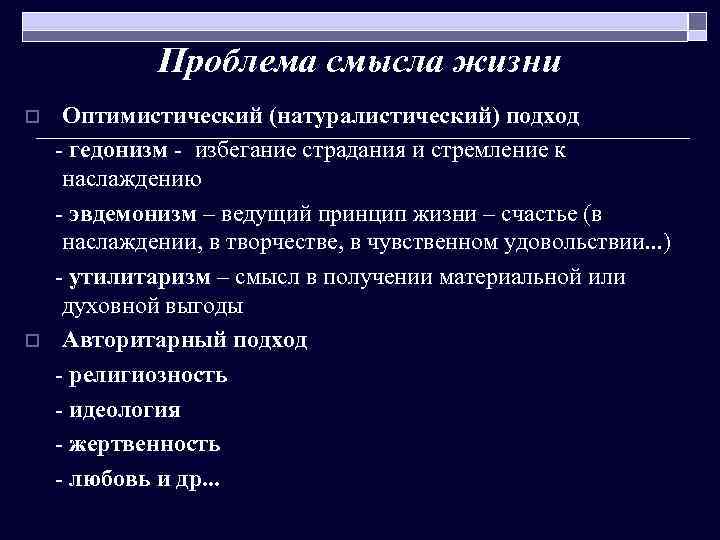 Проблема смысла жизни

Оптимистический (натуралистический) подход

- гедонизм - избегание страдания и стремление к наслаждению

- эвдемонизм – ведущий принцип жизни – счастье (в наслаждении, в творчестве, в чувственном удовольствии...)

- утилитаризм – смысл в получении материальной или духовной выгоды

Авторитарный подход

- религиозность

- идеология

- жертвенность

- любовь и др...